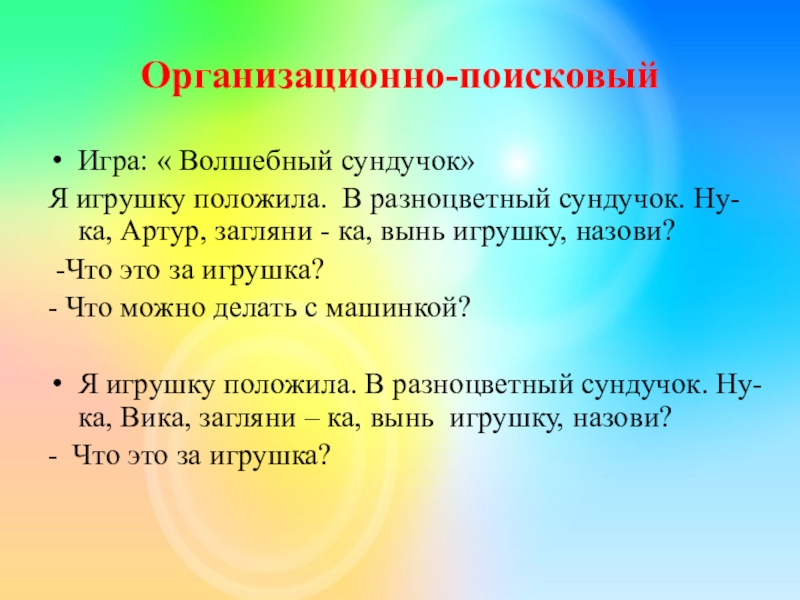 Организационно-поисковый

• Игра: « Волшебный сундучок»

Я игрушку положила. В разноцветный сундучок. Ну-ка, Артур, загляни - ка, вынь игрушку, назови?

-Что это за игрушка?

- Что можно делать с машинкой?

• Я игрушку положила. В разноцветный сундучок. Ну-ка, Вика, загляни – ка, вынь игрушку, назови?

- Что это за игрушка?